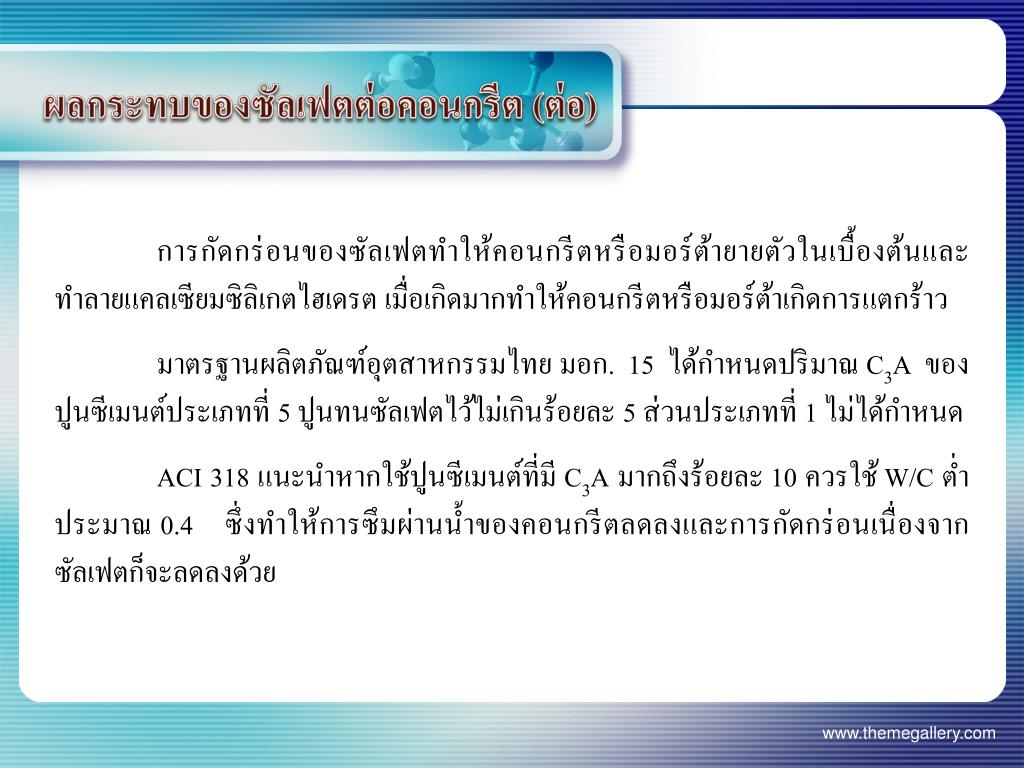 ผลกระทบของซัลเฟตต่อคอนกรีต (ต่อ)

การกัดกร่อนของซัลเฟตทำให้คอนกรีตหรือมอร์ต้ายายตัวในเบื้องต้นและทำลายแคลเซียมซิลิเกตไฮเดรต เมื่อเกิดมากทำให้คอนกรีตหรือมอร์ต้าเกิดการแตกร้าว

มาตรฐานผลิตภัณฑ์อุตสาหกรรมไทย มอก. 15 ได้กำหนดปริมาณ $C_3A$ ของปูนซีเมนต์ประเภทที่ 5 ปูนทนซัลเฟตไว้ไม่เกินร้อยละ 5 ส่วนประเภทที่ 1 ไม่ได้กำหนด

ACI 318 แนะนำหากใช้ปูนซีเมนต์ที่มี $C_3A$ มากถึงร้อยละ 10 ควรใช้ W/C ต่ำประมาณ 0.4 ซึ่งทำให้การซึมผ่านน้ำของคอนกรีตลดลงและการกัดกร่อนเนื่องจากซัลเฟตก็จะลดลงด้วย

www.themegallery.com